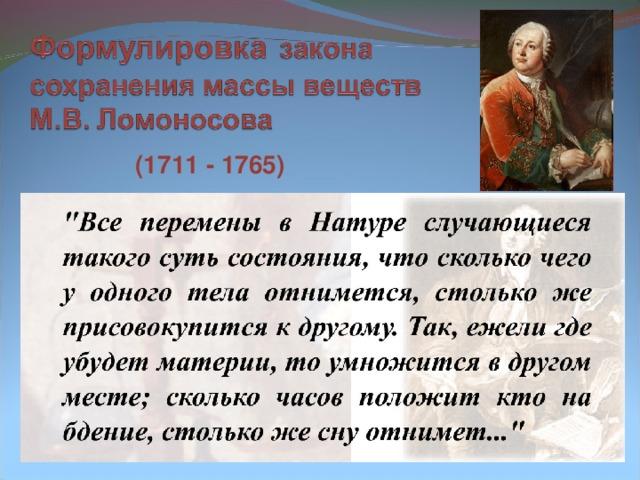 Формулировка закона сохранения массы веществ М.В. Ломоносова

(1711 - 1765)

"Все перемены в Натуре случающиеся такого суть состояния, что сколько чего у одного тела отнимется, столько же присовокупится к другому. Так, ежели где убудет материи, то умножится в другом месте; сколько часов положит кто на бдение, столько же сну отнимет..."